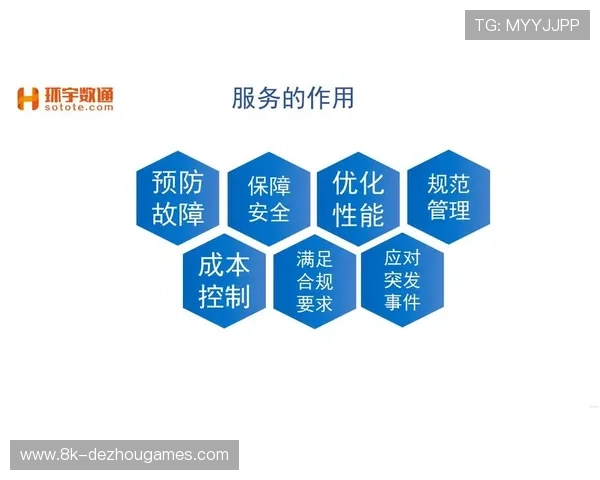 TG: MYYJJPP

环宇数通
sotote.com

服务的作用

预防故障

保障安全

优化性能

规范管理

成本控制

满足合规要求

应对突发事件

www.8k-dezhougames.com